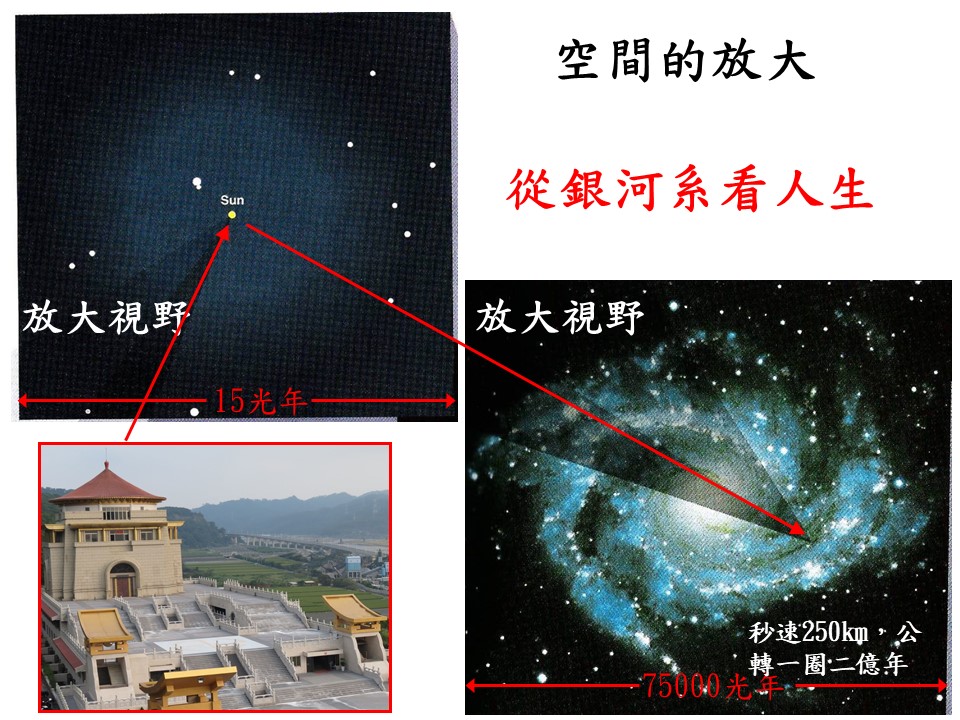 空間的放大

從銀河系看人生

Sun

放大視野

15光年

放大視野

秒速250㎞，公轉一圈二億年

75000光年